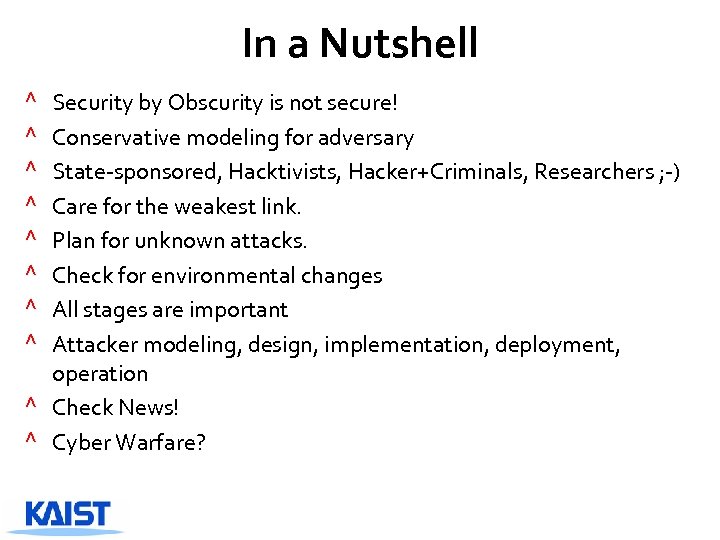 In a Nutshell

^ Security by Obscurity is not secure!
^ Conservative modeling for adversary
^ State-sponsored, Hacktivists, Hacker+Criminals, Researchers ;-)
^ Care for the weakest link.
^ Plan for unknown attacks.
^ Check for environmental changes
^ All stages are important
^ Attacker modeling, design, implementation, deployment, operation
^ Check News!
^ Cyber Warfare?

KAIST